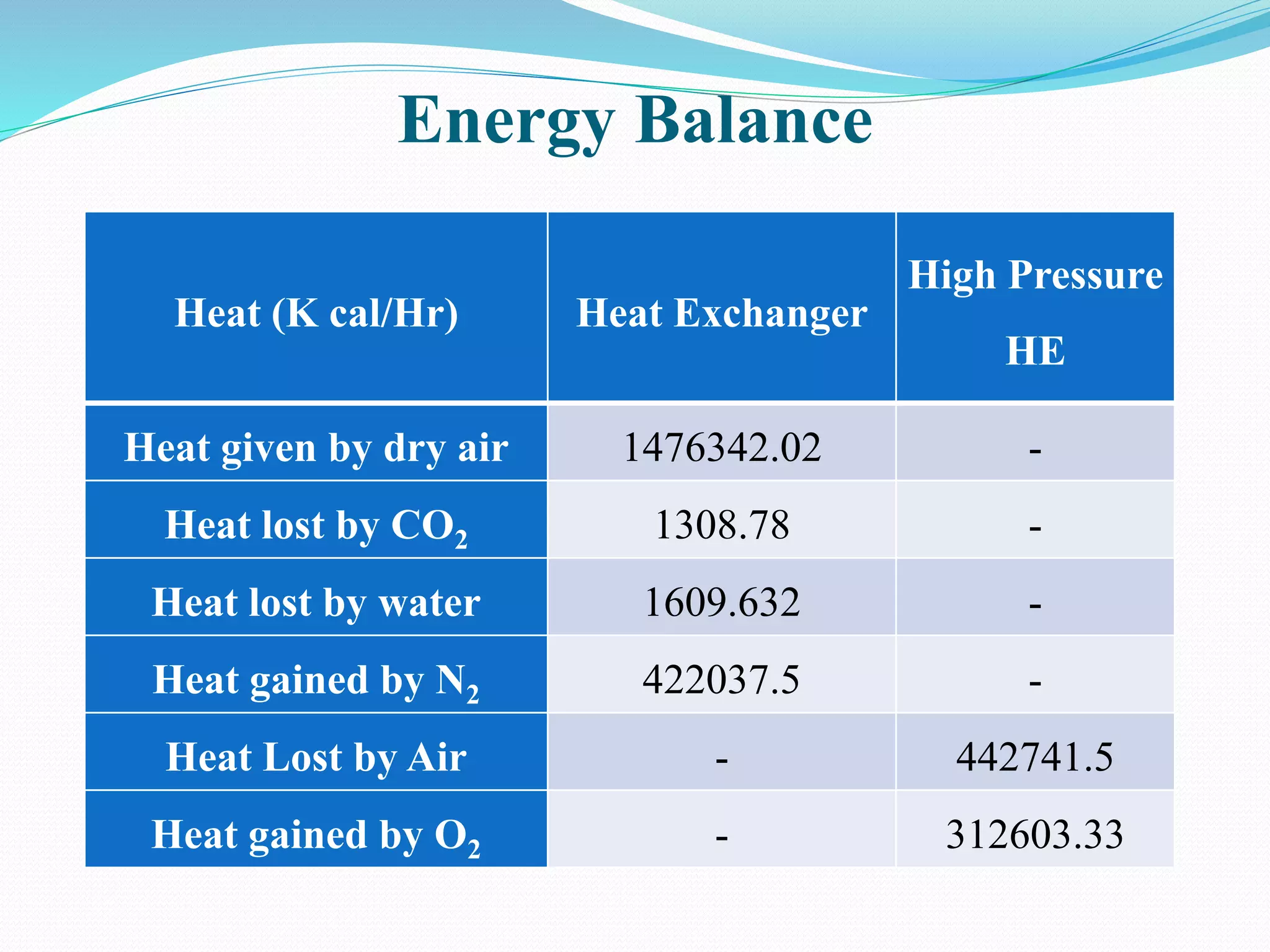 Energy Balance

| Heat (K cal/Hr) | Heat Exchanger | High Pressure HE |
|---|---|---|
| Heat given by dry air | 1476342.02 | - |
| Heat lost by $CO_2$ | 1308.78 | - |
| Heat lost by water | 1609.632 | - |
| Heat gained by $N_2$ | 422037.5 | - |
| Heat Lost by Air | - | 442741.5 |
| Heat gained by $O_2$ | - | 312603.33 |